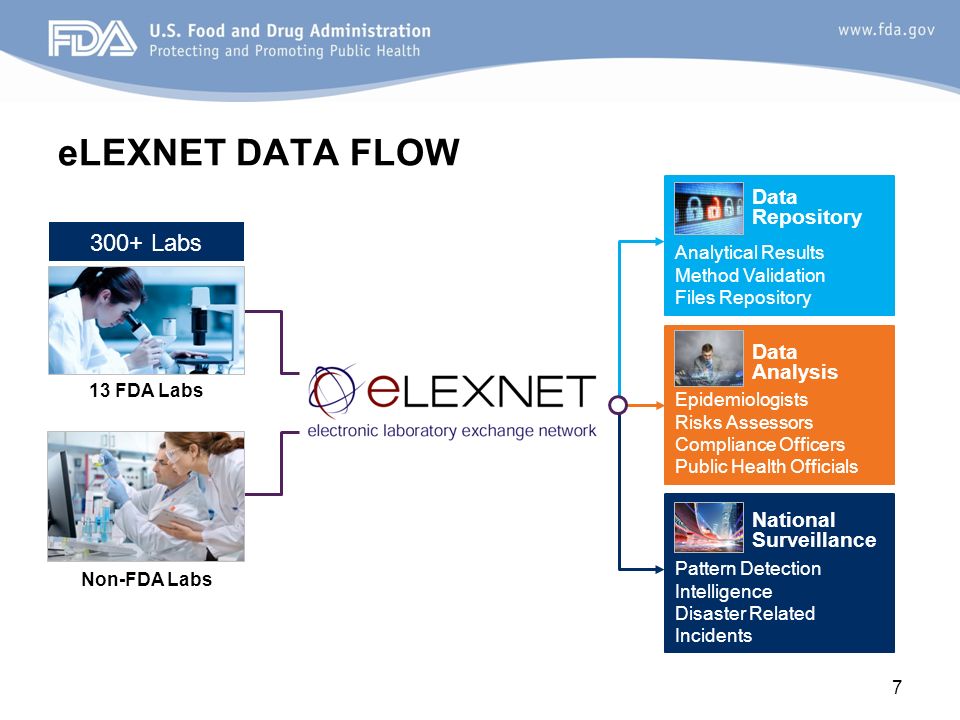 FDA U.S. Food and Drug Administration
Protecting and Promoting Public Health

www.fda.gov

eLEXNET DATA FLOW

300+ Labs

13 FDA Labs

Non-FDA Labs

eLEXNET
electronic laboratory exchange network

Data Repository
Analytical Results
Method Validation
Files Repository

Data Analysis
Epidemiologists
Risks Assessors
Compliance Officers
Public Health Officials

National Surveillance
Pattern Detection
Intelligence
Disaster Related Incidents

7